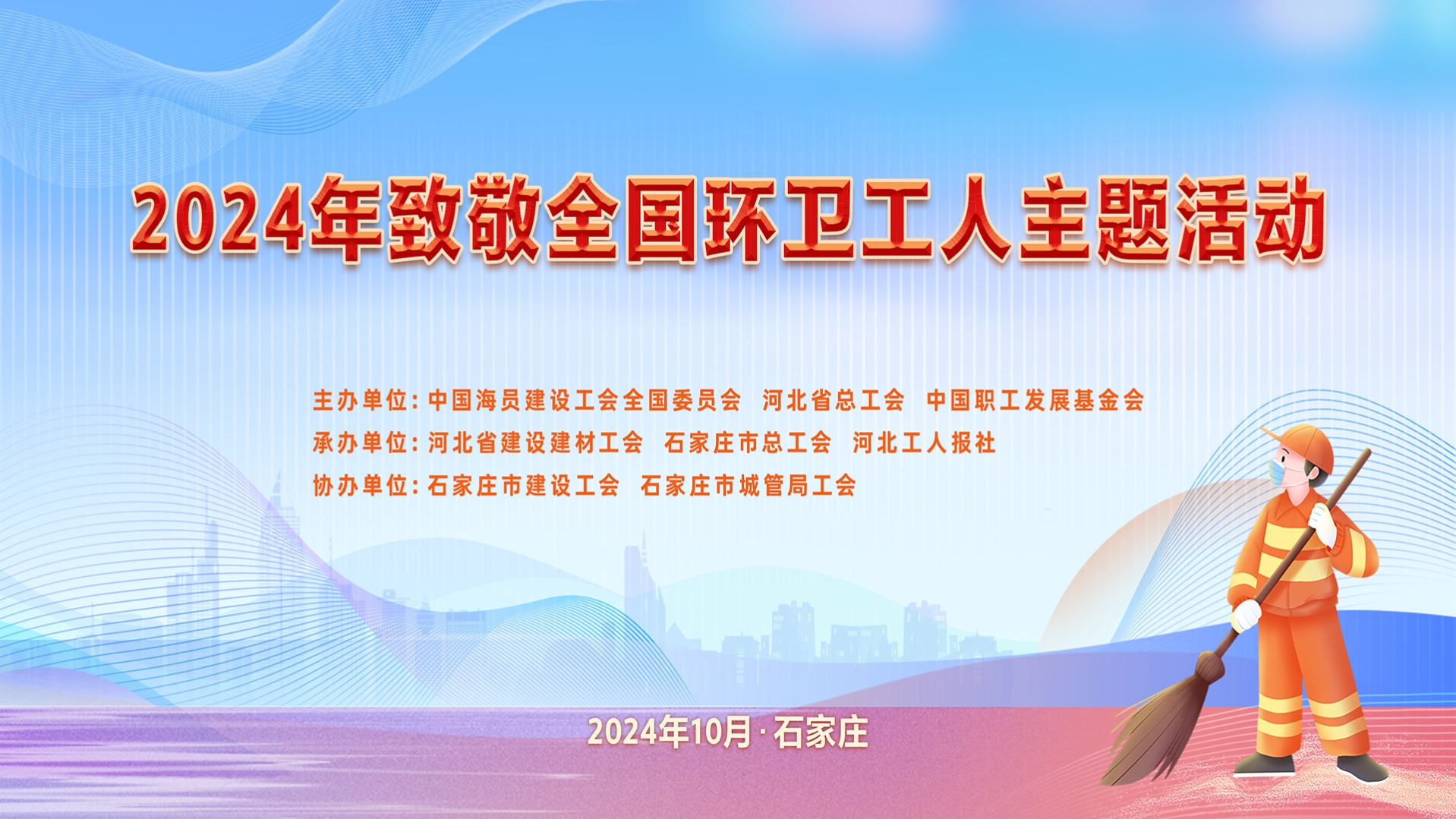 2024年致敬全国环卫工人主题活动

主办单位：中国海员建设工会全国委员会　河北省总工会　中国职工发展基金会
承办单位：河北省建设建材工会　石家庄市总工会　河北工人报社
协办单位：石家庄市建设工会　石家庄市城管局工会

2024年10月·石家庄